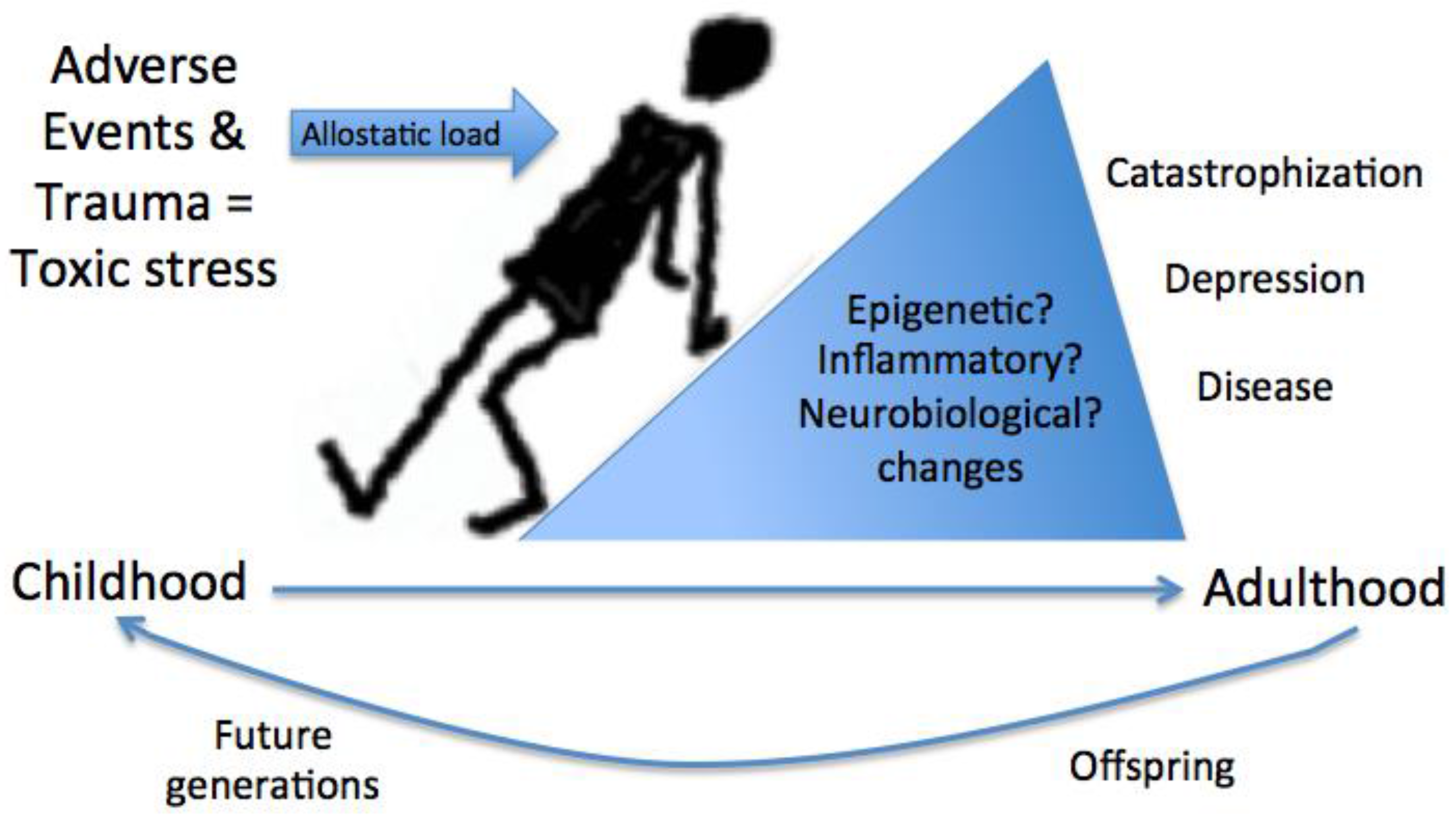 Adverse Events & Trauma = Toxic stress

Allostatic load

Epigenetic? Inflammatory? Neurobiological? changes

Catastrophization

Depression

Disease

Childhood

Adulthood

Future generations

Offspring